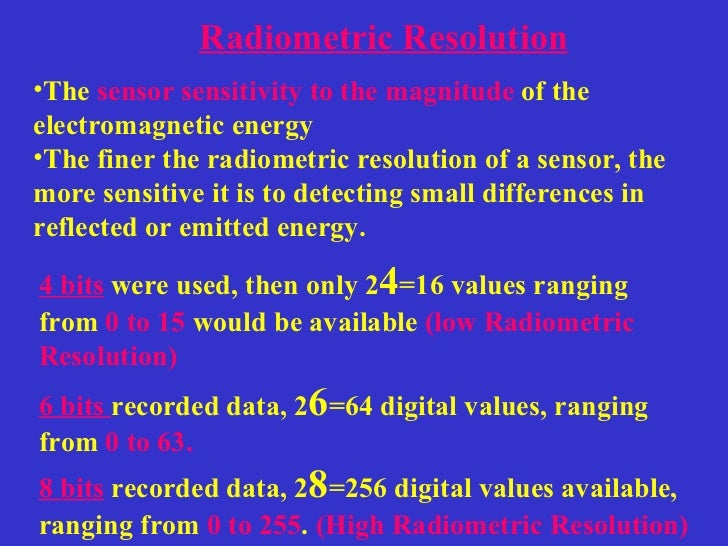 Radiometric Resolution

•The sensor sensitivity to the magnitude of the electromagnetic energy
•The finer the radiometric resolution of a sensor, the more sensitive it is to detecting small differences in reflected or emitted energy.

4 bits were used, then only 24=16 values ranging from 0 to 15 would be available (low Radiometric Resolution)

6 bits recorded data, 26=64 digital values, ranging from 0 to 63.

8 bits recorded data, 28=256 digital values available, ranging from 0 to 255. (High Radiometric Resolution)